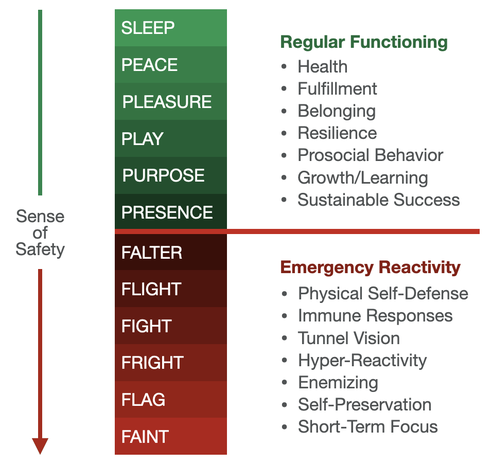 Sense of Safety

SLEEP
PEACE
PLEASURE
PLAY
PURPOSE
PRESENCE
FALTER
FLIGHT
FIGHT
FRIGHT
FLAG
FAINT

Regular Functioning
• Health
• Fulfillment
• Belonging
• Resilience
• Prosocial Behavior
• Growth/Learning
• Sustainable Success

Emergency Reactivity
• Physical Self-Defense
• Immune Responses
• Tunnel Vision
• Hyper-Reactivity
• Enemizing
• Self-Preservation
• Short-Term Focus